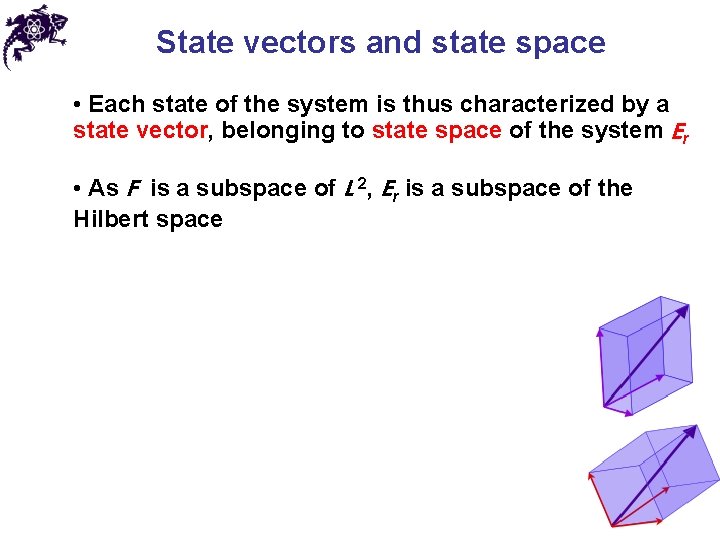 State vectors and state space

• Each state of the system is thus characterized by a state vector, belonging to state space of the system $E_r$

• As $F$ is a subspace of $L^2$, $E_r$ is a subspace of the Hilbert space